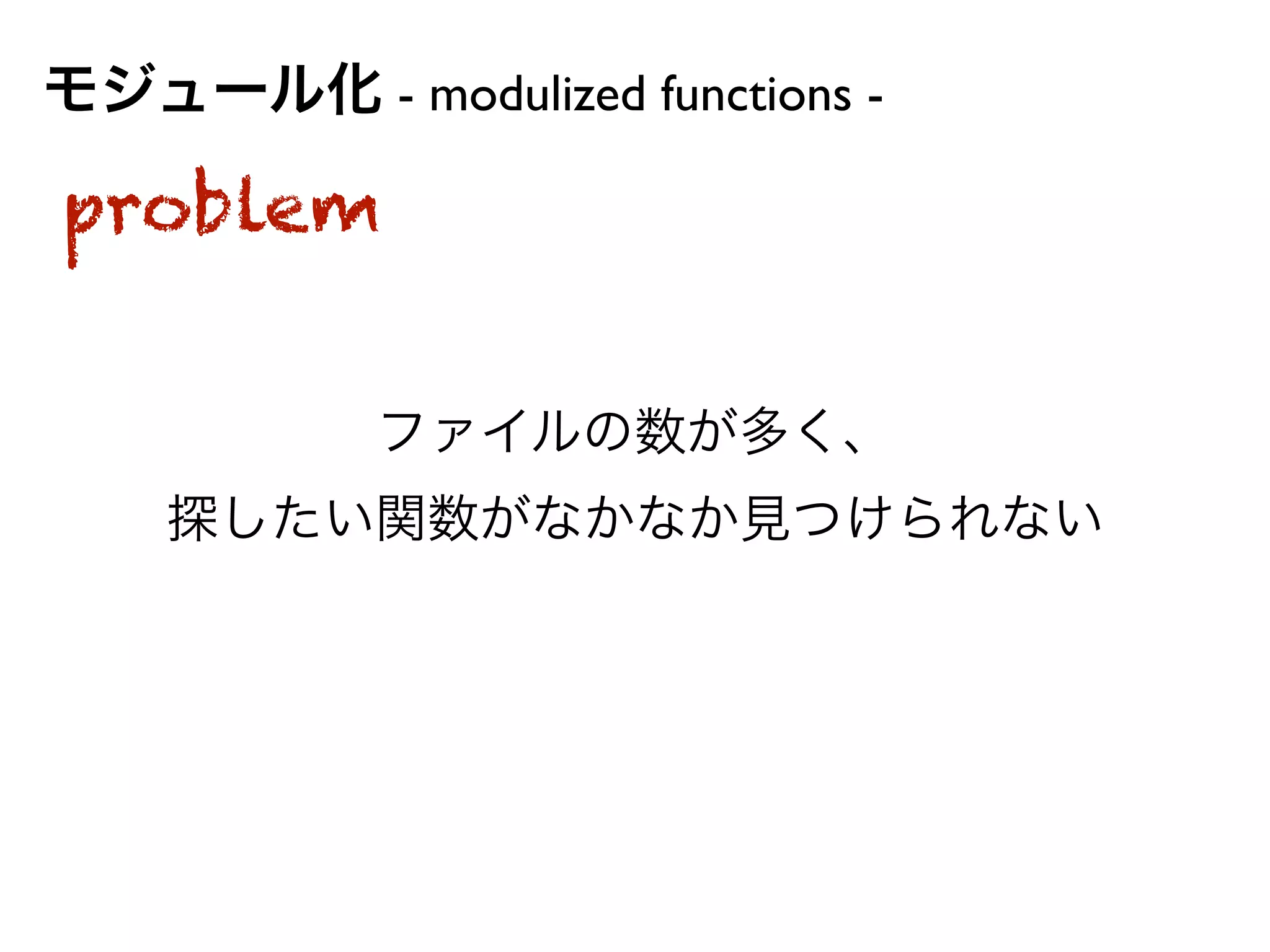 モジュール化 - modulized functions -

problem

ファイルの数が多く、
探したい関数がなかなか見つけられない